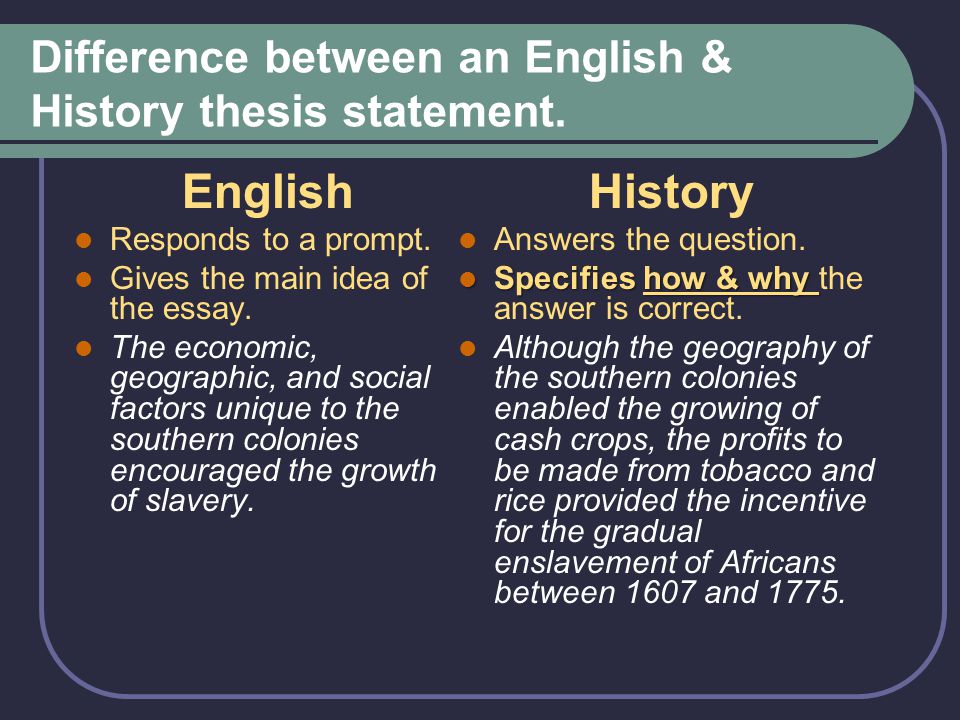 Difference between an English & History thesis statement.

English

- Responds to a prompt.
- Gives the main idea of the essay.
- The economic, geographic, and social factors unique to the southern colonies encouraged the growth of slavery.

History

- Answers the question.
- Specifies how & why the answer is correct.
- Although the geography of the southern colonies enabled the growing of cash crops, the profits to be made from tobacco and rice provided the incentive for the gradual enslavement of Africans between 1607 and 1775.